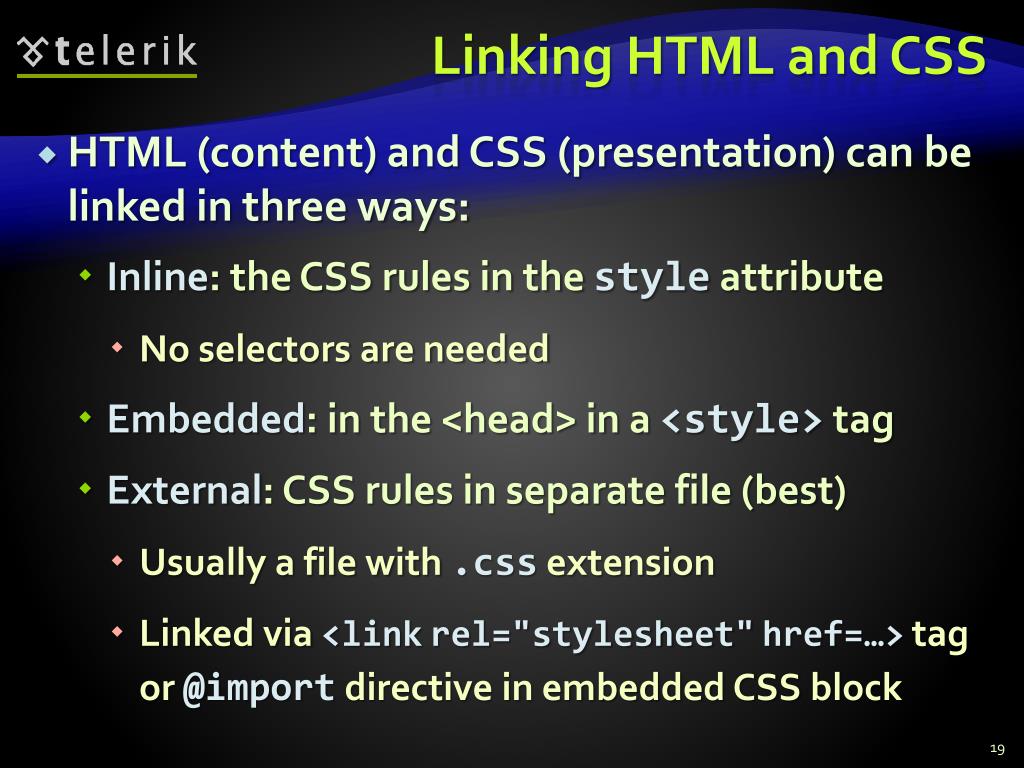 telerik

Linking HTML and CSS

HTML (content) and CSS (presentation) can be linked in three ways:

Inline: the CSS rules in the style attribute

No selectors are needed

Embedded: in the <head> in a <style> tag

External: CSS rules in separate file (best)

Usually a file with .css extension

Linked via <link rel="stylesheet" href=…> tag or @import directive in embedded CSS block

19